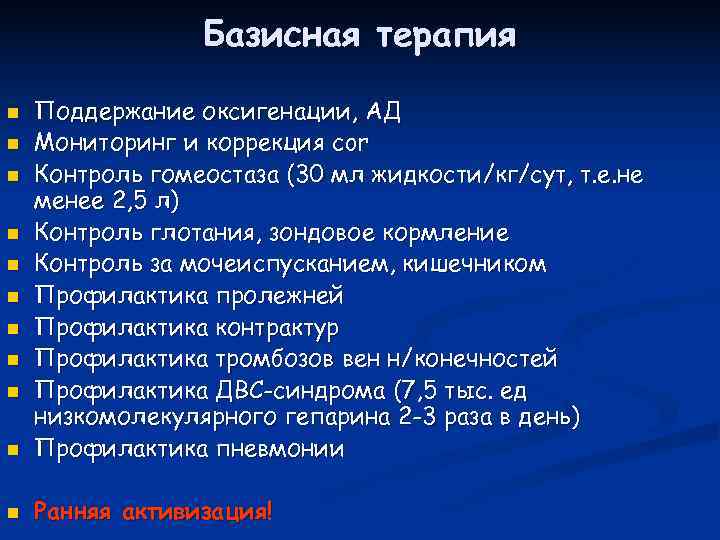 Базисная терапия

- Поддержание оксигенации, АД
- Мониторинг и коррекция cor
- Контроль гомеостаза (30 мл жидкости/кг/сут, т.е.не менее 2,5 л)
- Контроль глотания, зондовое кормление
- Контроль за мочеиспусканием, кишечником
- Профилактика пролежней
- Профилактика контрактур
- Профилактика тромбозов вен н/конечностей
- Профилактика ДВС-синдрома (7,5 тыс. ед низкомолекулярного гепарина 2-3 раза в день)
- Профилактика пневмонии

- Ранняя активизация!